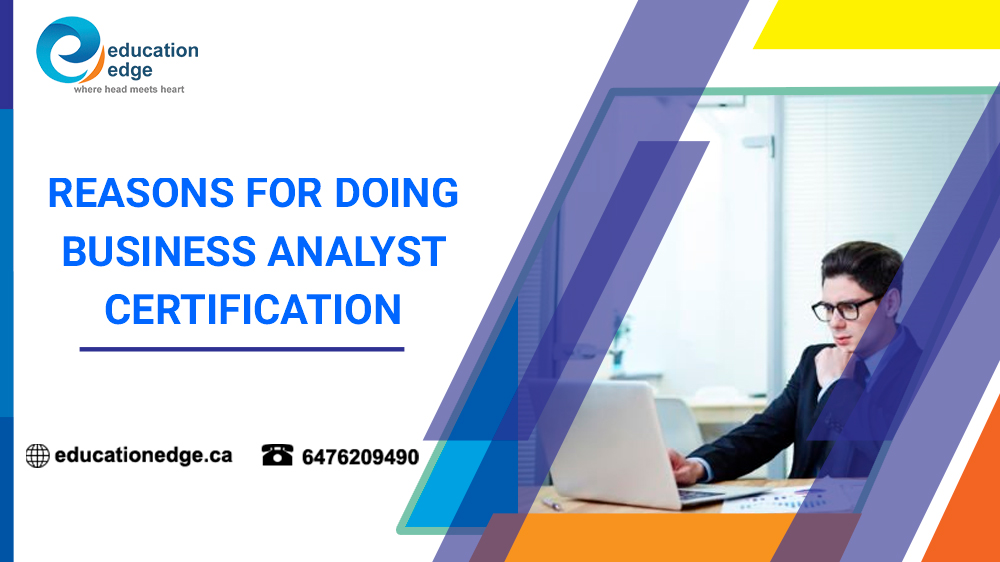 education edge
where head meets heart

REASONS FOR DOING BUSINESS ANALYST CERTIFICATION

educationedge.ca

6476209490